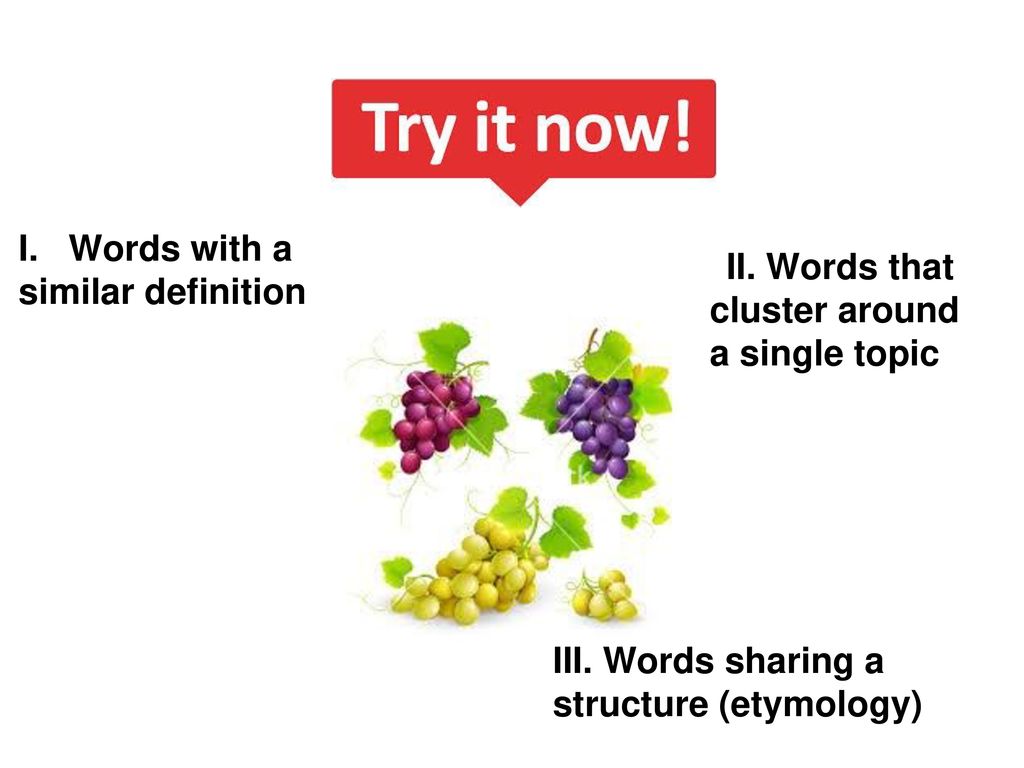 Try it now!

I. Words with a similar definition

II. Words that cluster around a single topic

III. Words sharing a structure (etymology)